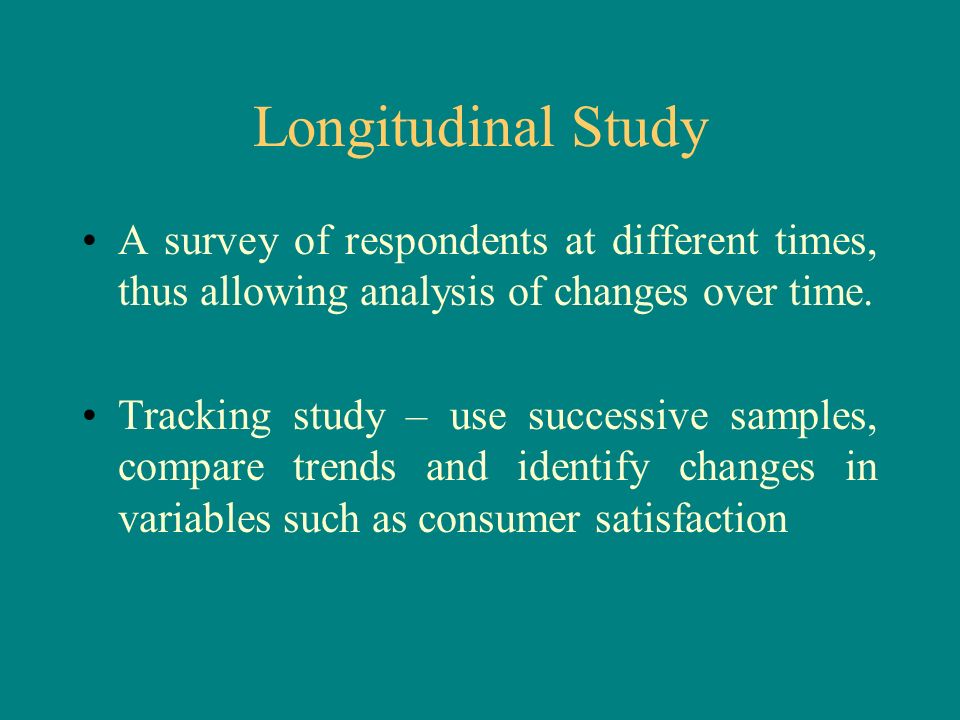 Longitudinal Study

• A survey of respondents at different times, thus allowing analysis of changes over time.

• Tracking study – use successive samples, compare trends and identify changes in variables such as consumer satisfaction